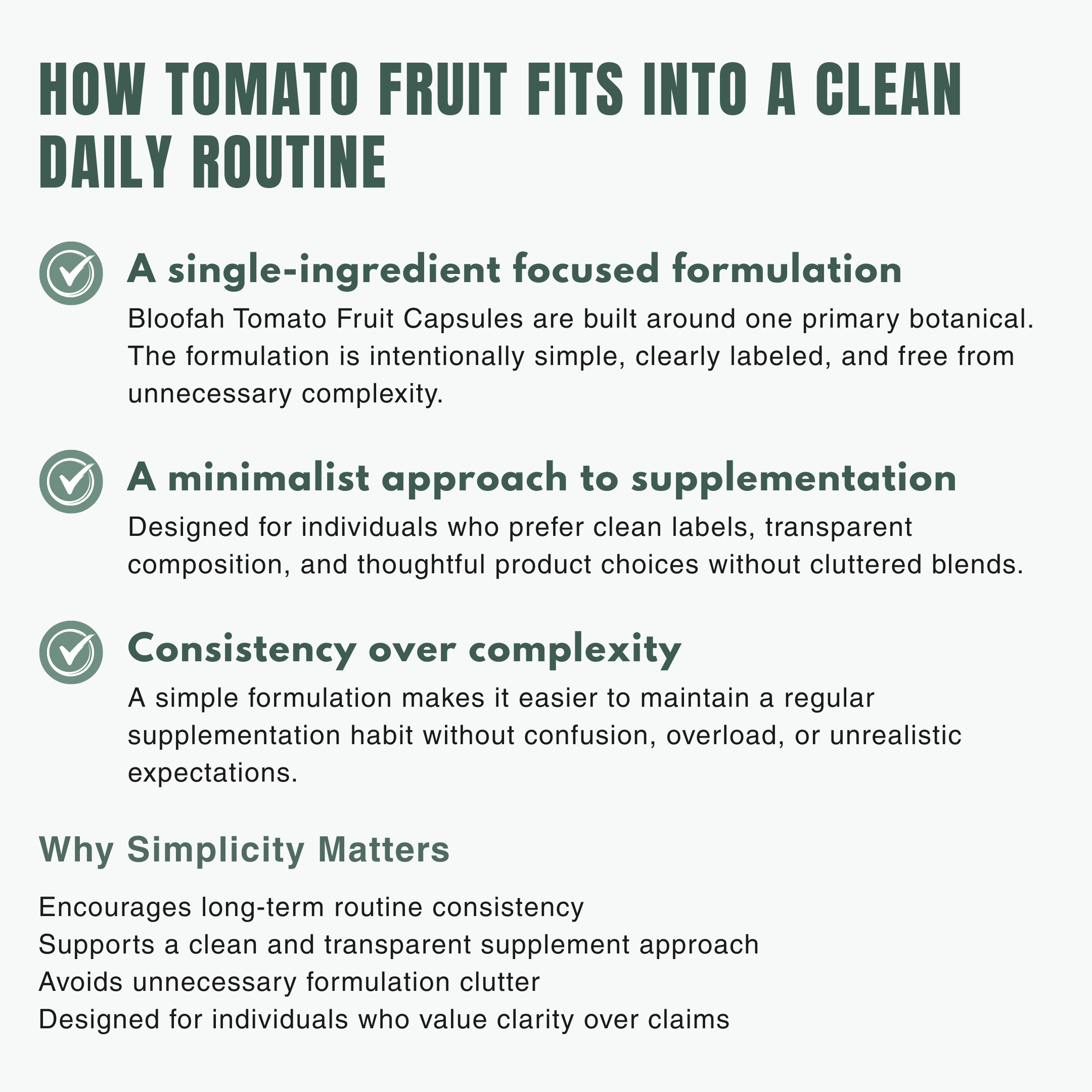 HOW TOMATO FRUIT FITS INTO A CLEAN DAILY ROUTINE

A single-ingredient focused formulation

Bloofah Tomato Fruit Capsules are built around one primary botanical. The formulation is intentionally simple, clearly labeled, and free from unnecessary complexity.

A minimalist approach to supplementation

Designed for individuals who prefer clean labels, transparent composition, and thoughtful product choices without cluttered blends.

Consistency over complexity

A simple formulation makes it easier to maintain a regular supplementation habit without confusion, overload, or unrealistic expectations.

Why Simplicity Matters

Encourages long-term routine consistency
Supports a clean and transparent supplement approach
Avoids unnecessary formulation clutter
Designed for individuals who value clarity over claims